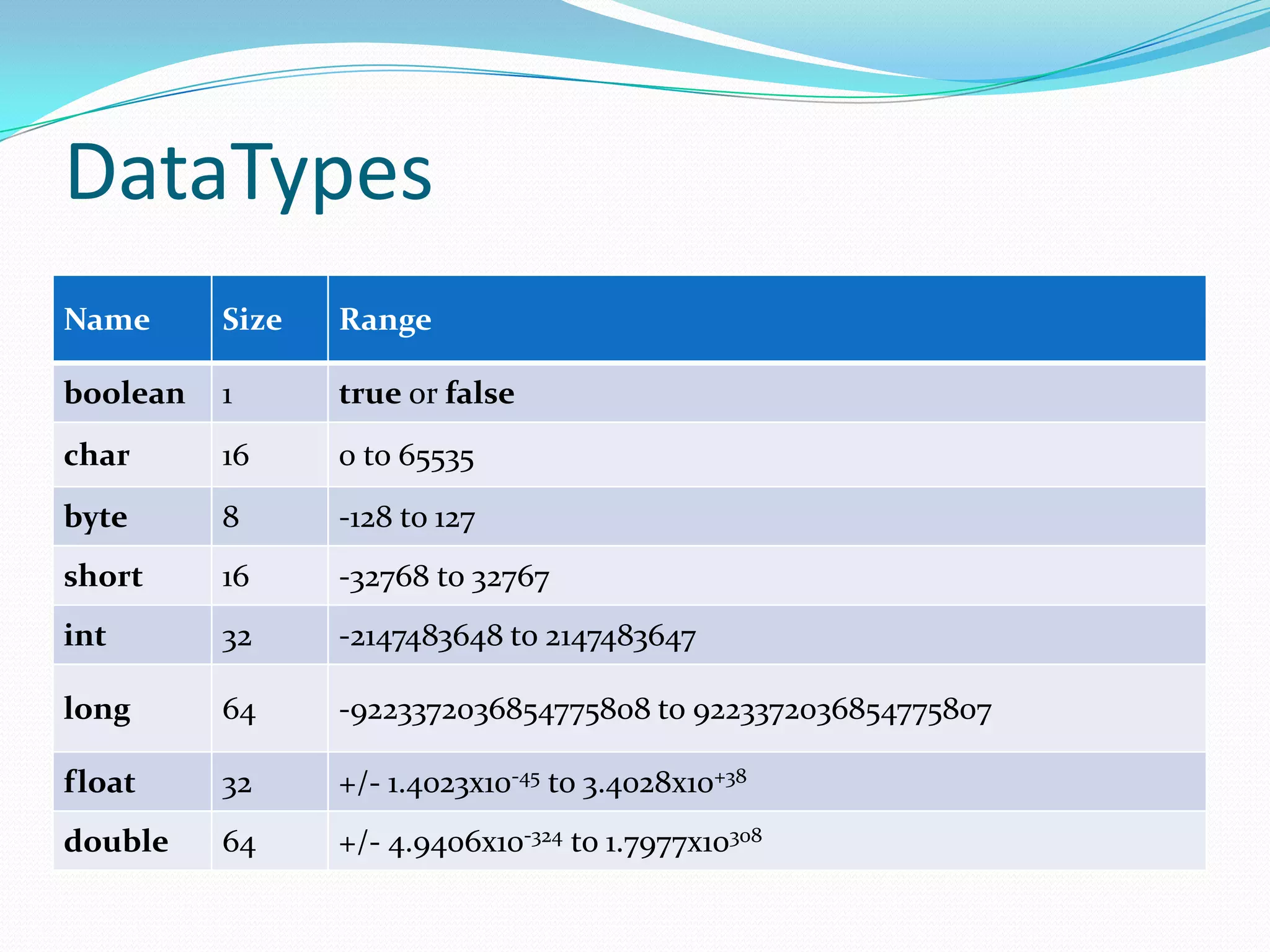 DataTypes

| Name | Size | Range |
|---|---|---|
| boolean | 1 | true or false |
| char | 16 | 0 to 65535 |
| byte | 8 | -128 to 127 |
| short | 16 | -32768 to 32767 |
| int | 32 | -2147483648 to 2147483647 |
| long | 64 | -9223372036854775808 to 9223372036854775807 |
| float | 32 | +/- $1.4023x10^{-45}$ to $3.4028x10^{+38}$ |
| double | 64 | +/- $4.9406x10^{-324}$ to $1.7977x10^{308}$ |